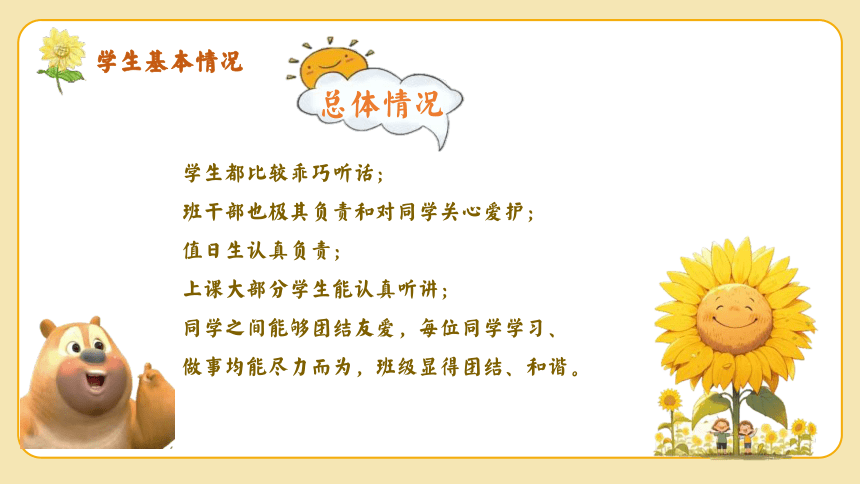 学生基本情况

总体情况

学生都比较乖巧听话；

班干部也极其负责和对同学关心爱护；

值日生认真负责；

上课大部分学生能认真听讲；

同学之间能够团结友爱，每位同学学习、做事均能尽力而为，班级显得团结、和谐。